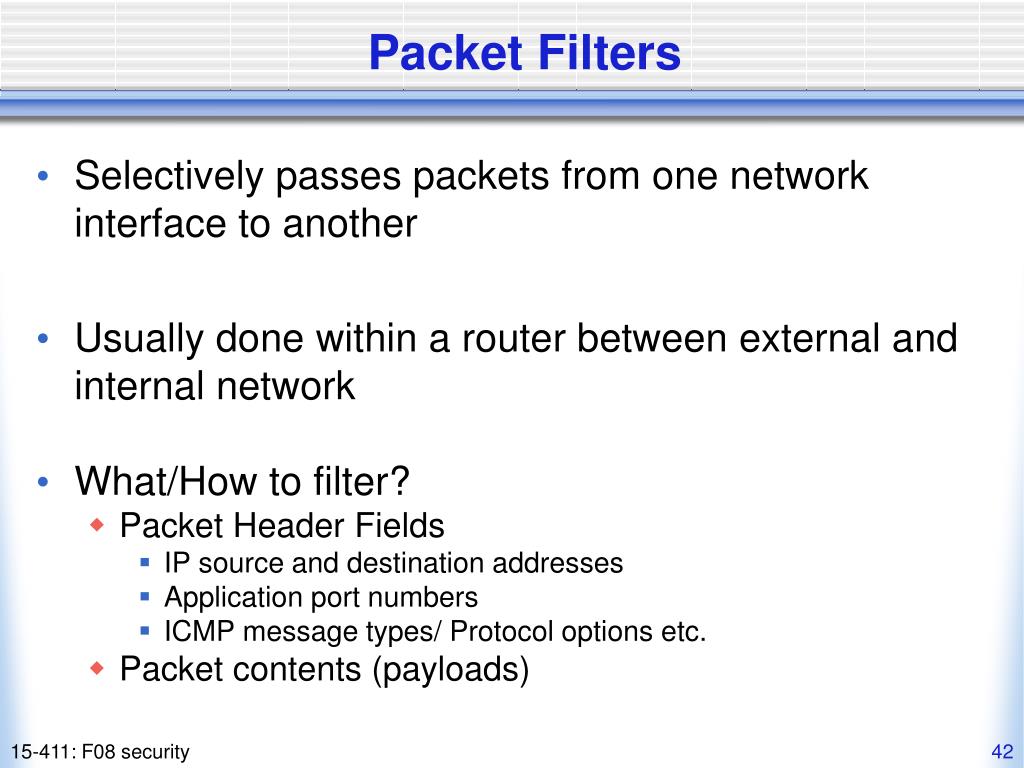 Packet Filters

• Selectively passes packets from one network interface to another

• Usually done within a router between external and internal network

• What/How to filter?
  ◆ Packet Header Fields
    ▪ IP source and destination addresses
    ▪ Application port numbers
    ▪ ICMP message types/ Protocol options etc.
  ◆ Packet contents (payloads)

15-411: F08 security

42